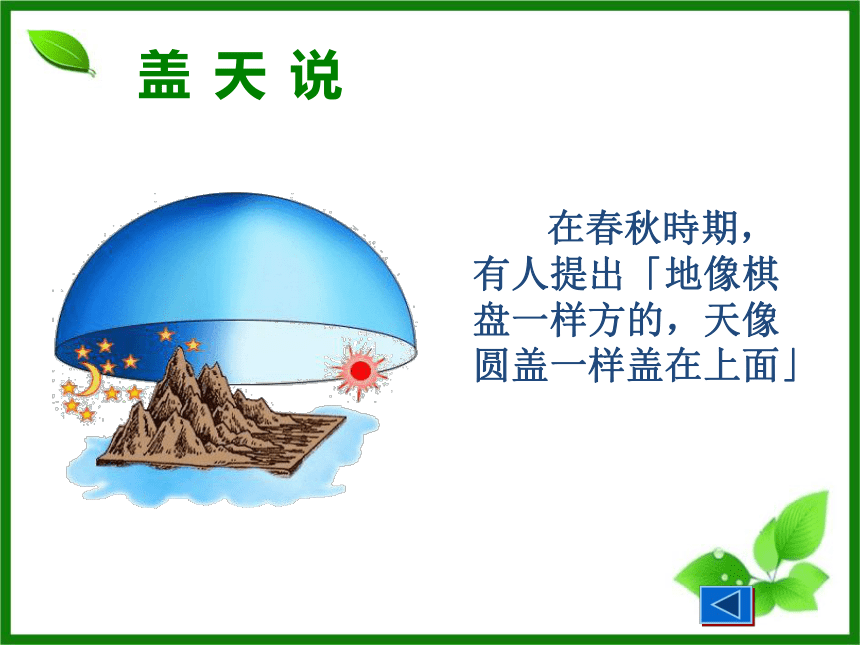 盖 天 说

在春秋時期，有人提出「地像棋盘一样方的，天像圆盖一样盖在上面」